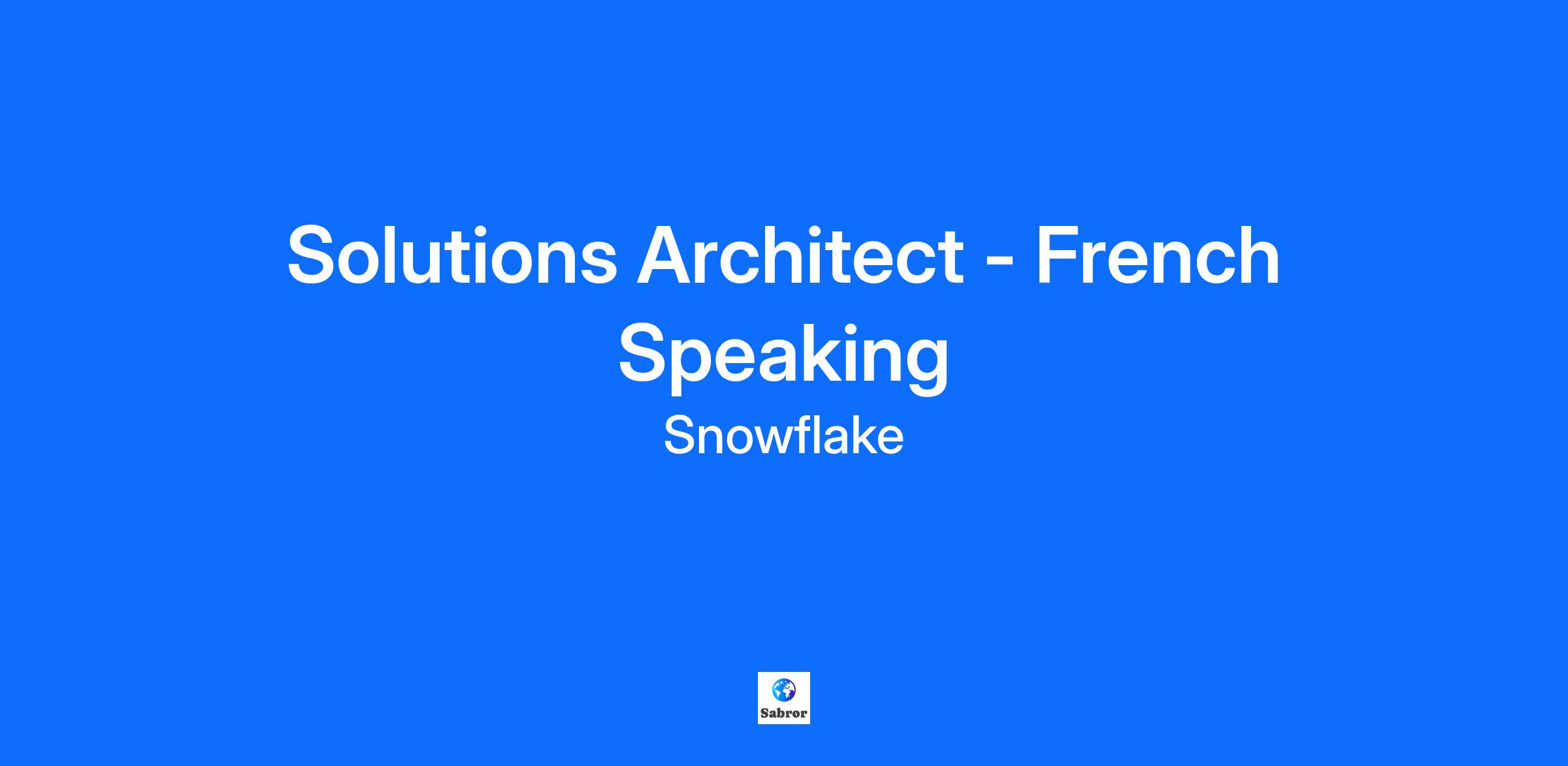 Solutions Architect - French Speaking

Snowflake

Sabror